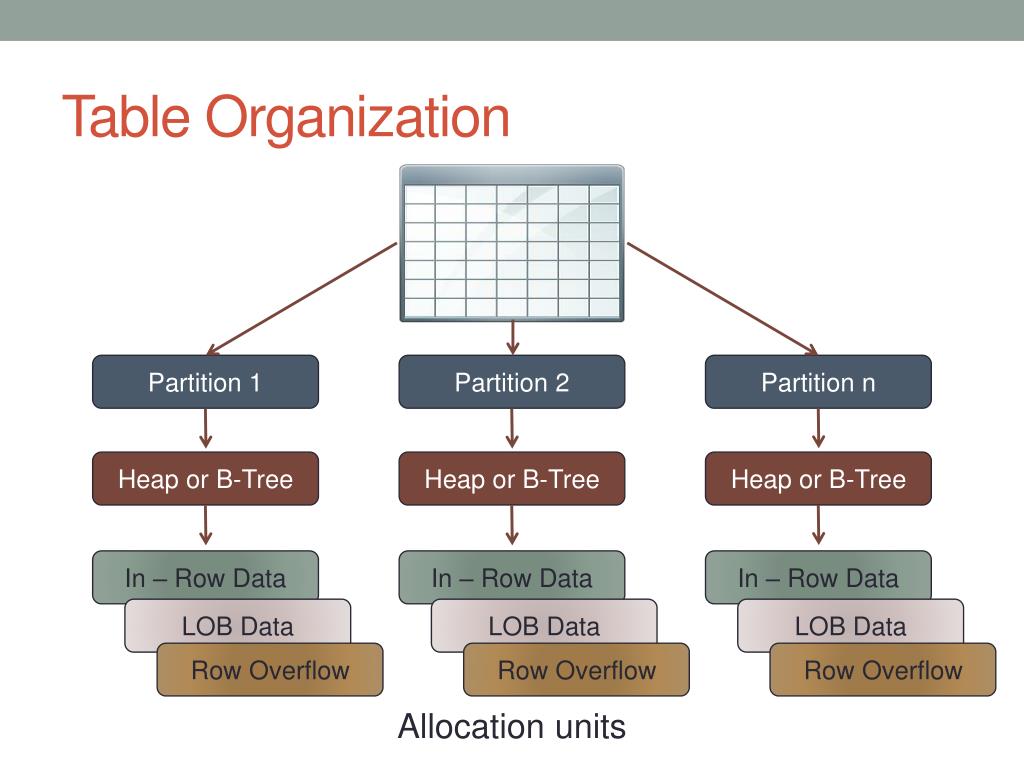 Table Organization

Partition 1

Heap or B-Tree

In – Row Data

LOB Data

Row Overflow

Partition 2

Heap or B-Tree

In – Row Data

LOB Data

Row Overflow

Partition n

Heap or B-Tree

In – Row Data

LOB Data

Row Overflow

Allocation units